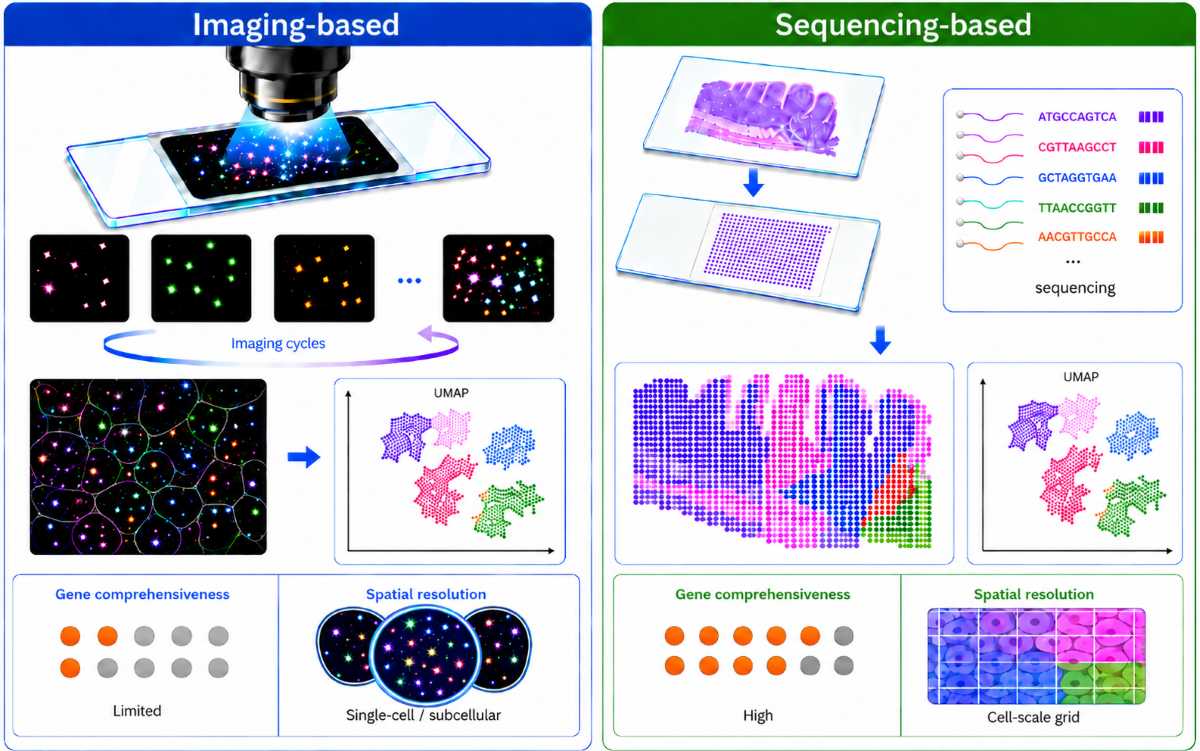 Imaging-based

...

Imaging cycles

UMAP

Gene comprehensiveness

Limited

Spatial resolution

Single-cell / subcellular

Sequencing-based

ATGCCAGTCA
CGTTAAGCCT
GCTAGGTGAA
TTAACCGGTT
AACGTTGCCA
...
sequencing

UMAP

Gene comprehensiveness

High

Spatial resolution

Cell-scale grid